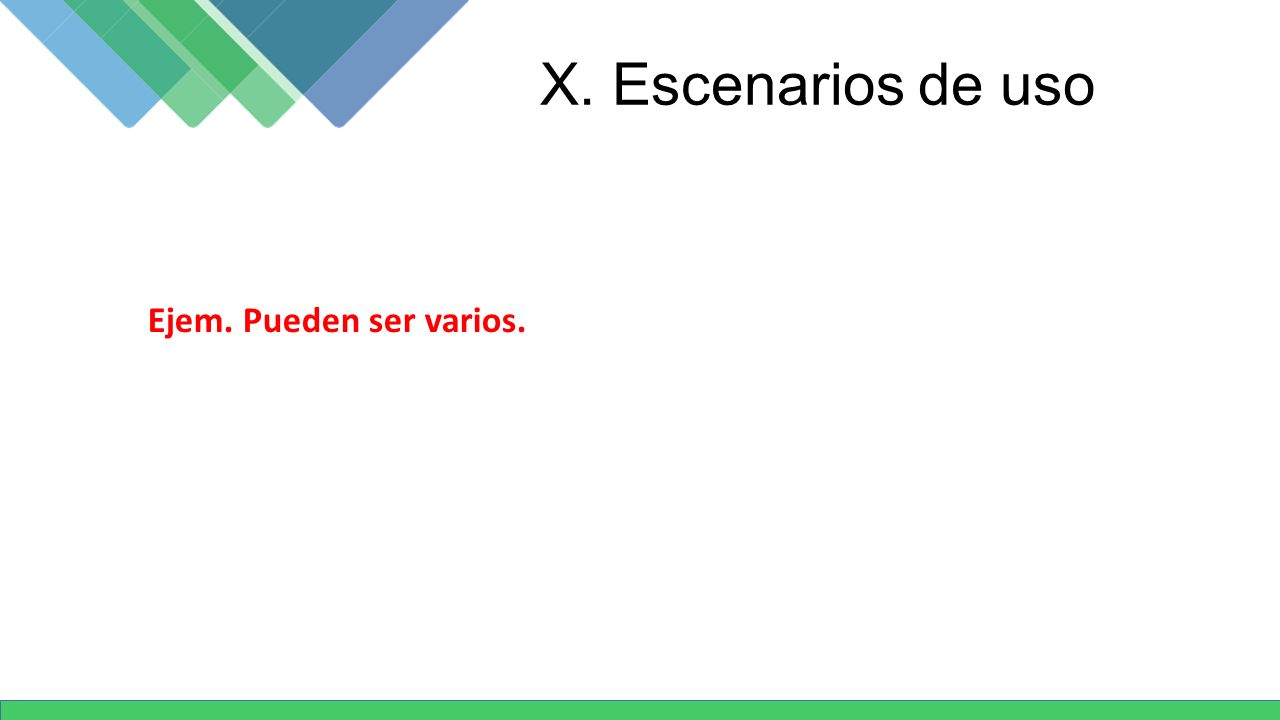 X. Escenarios de uso

Ejem. Pueden ser varios.